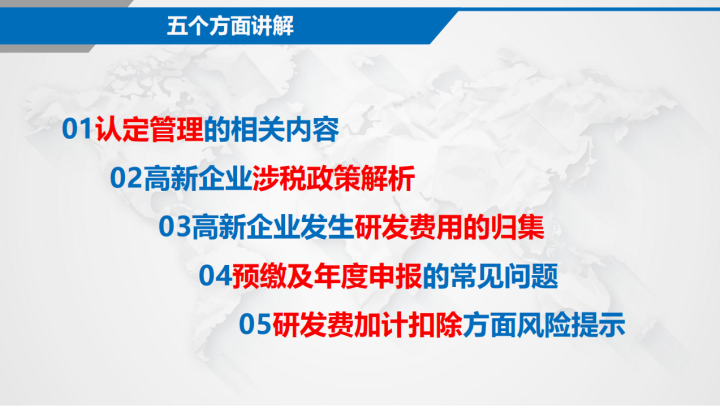 五个方面讲解

01认定管理的相关内容

02高新企业涉税政策解析

03高新企业发生研发费用的归集

04预缴及年度申报的常见问题

05研发费加计扣除方面风险提示